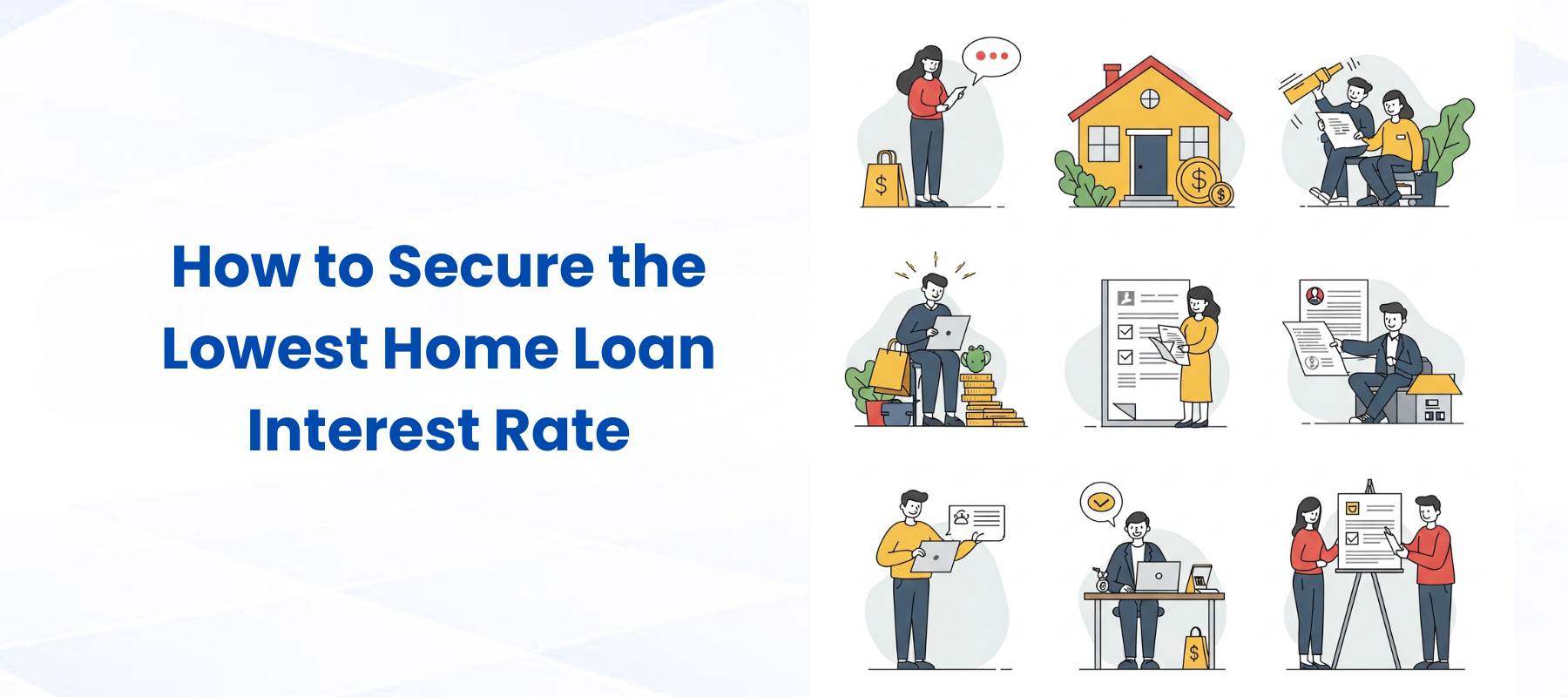 How to Secure the Lowest Home Loan Interest Rate